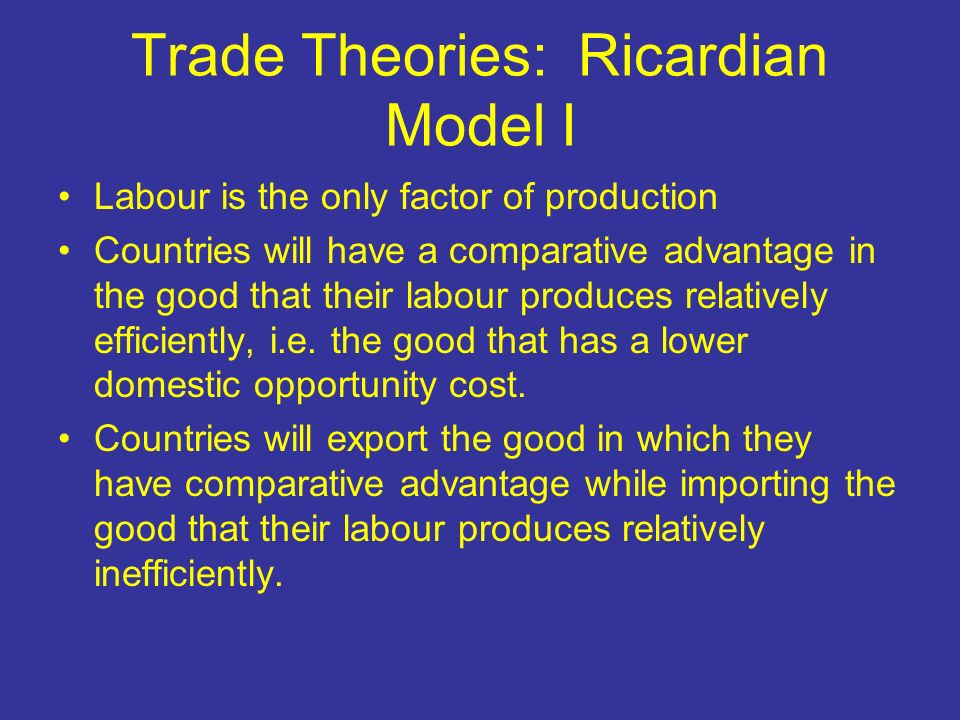 Trade Theories: Ricardian Model I

• Labour is the only factor of production

• Countries will have a comparative advantage in the good that their labour produces relatively efficiently, i.e. the good that has a lower domestic opportunity cost.

• Countries will export the good in which they have comparative advantage while importing the good that their labour produces relatively inefficiently.